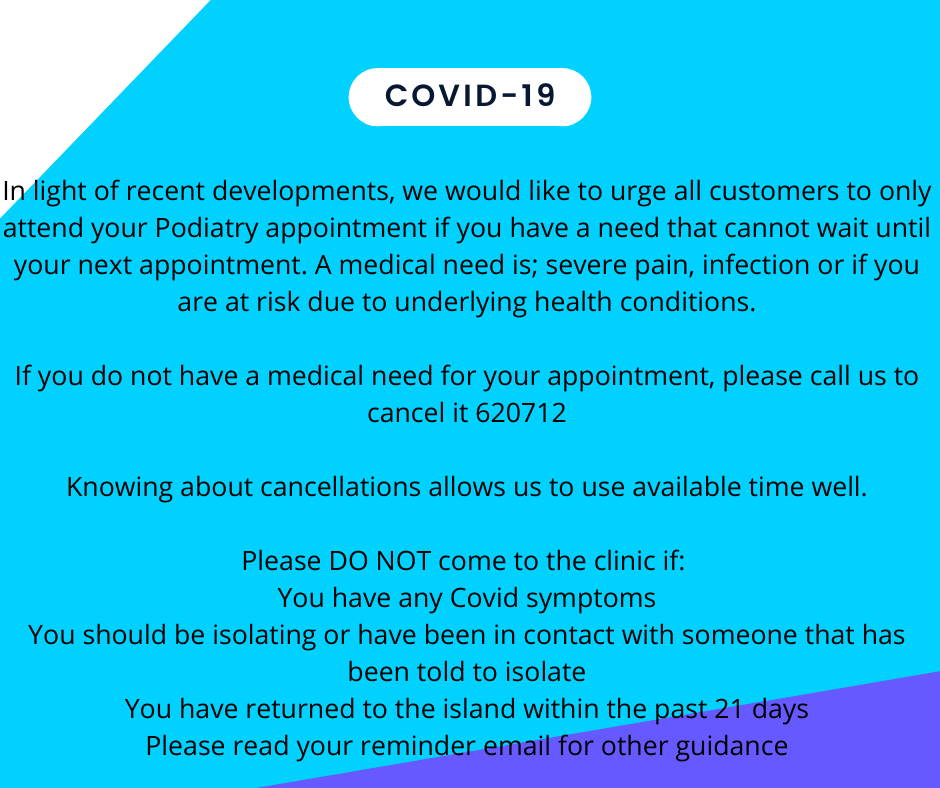 COVID-19

In light of recent developments, we would like to urge all customers to only attend your Podiatry appointment if you have a need that cannot wait until your next appointment. A medical need is; severe pain, infection or if you are at risk due to underlying health conditions.

If you do not have a medical need for your appointment, please call us to cancel it 620712

Knowing about cancellations allows us to use available time well.

Please DO NOT come to the clinic if:
You have any Covid symptoms
You should be isolating or have been in contact with someone that has been told to isolate
You have returned to the island within the past 21 days
Please read your reminder email for other guidance